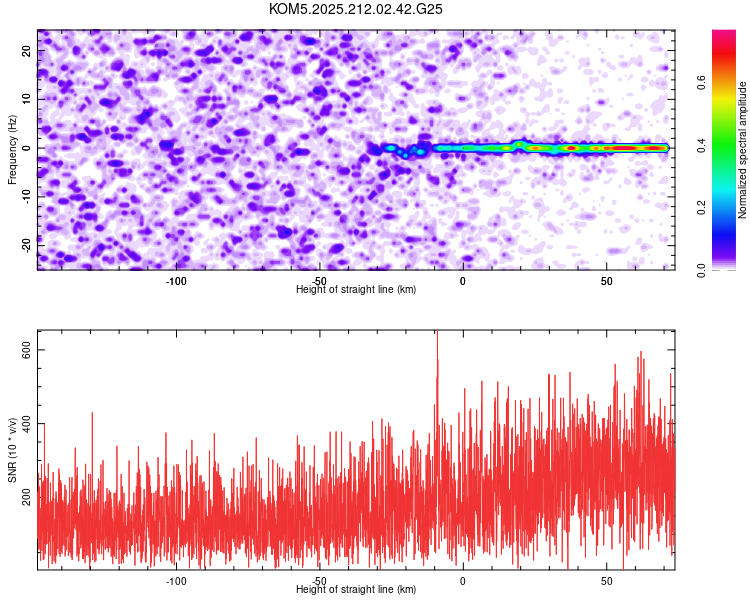 KOM5.2025.212.02.42.G25

Frequency (Hz)
20
10
0
-10
-20
-100
-50
0
50
Height of straight line (km)

Normalized spectral amplitude
0.0
0.2
0.4
0.6

SNR (10 * v/v)
600
400
200
-100
-50
0
50
Height of straight line (km)